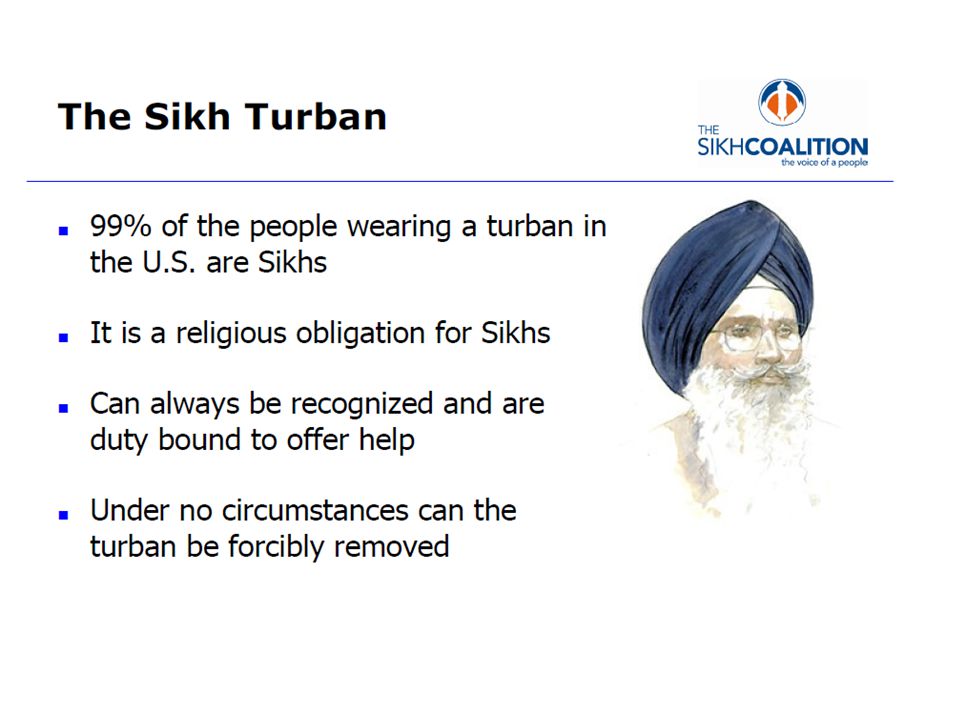 The Sikh Turban

THE SIKHCOALITION
the voice of a people

- 99% of the people wearing a turban in the U.S. are Sikhs
- It is a religious obligation for Sikhs
- Can always be recognized and are duty bound to offer help
- Under no circumstances can the turban be forcibly removed